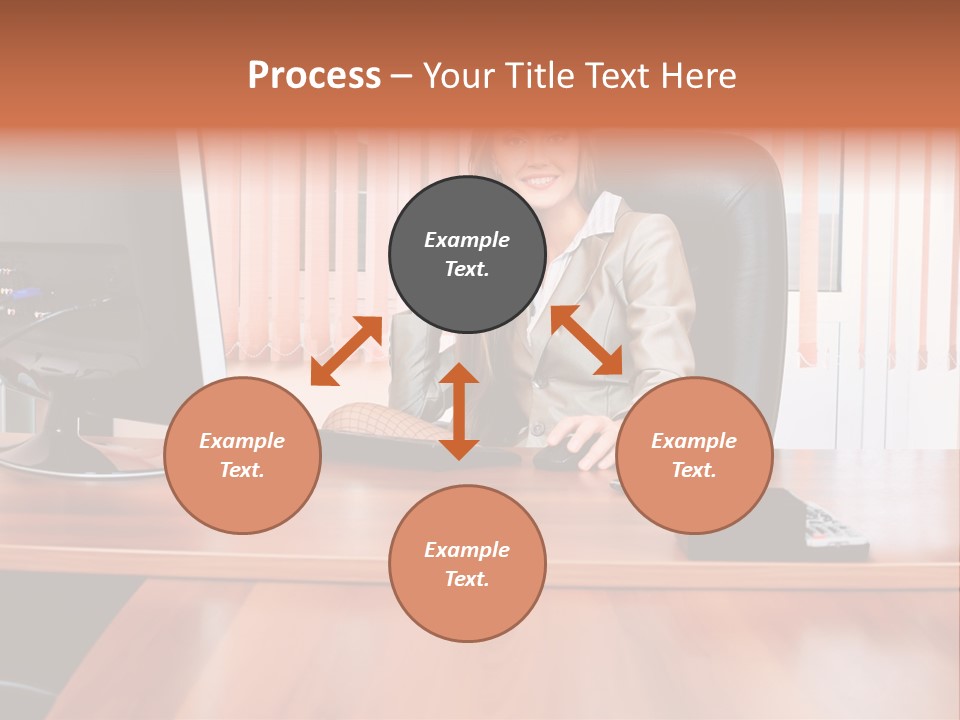 Process – Your Title Text Here

Example Text.

Example Text.

Example Text.

Example Text.